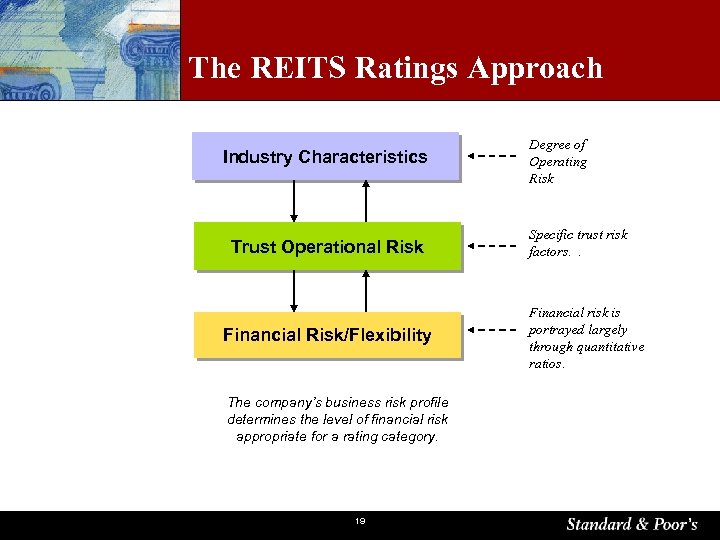 The REITS Ratings Approach

Industry Characteristics

Degree of Operating Risk

Trust Operational Risk

Specific trust risk factors. .

Financial Risk/Flexibility

Financial risk is portrayed largely through quantitative ratios.

The company's business risk profile determines the level of financial risk appropriate for a rating category.

19

Standard & Poor's